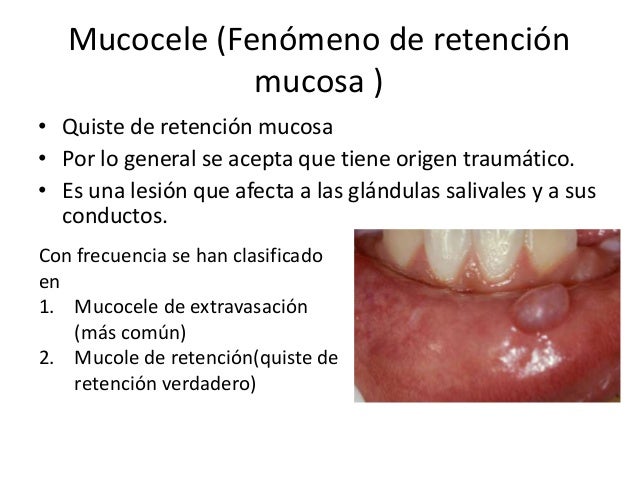 Mucocele (Fenómeno de retención mucosa )

• Quiste de retención mucosa
• Por lo general se acepta que tiene origen traumático.
• Es una lesión que afecta a las glándulas salivales y a sus conductos.

Con frecuencia se han clasificado en
1. Mucocele de extravasación (más común)
2. Mucole de retención(quiste de retención verdadero)